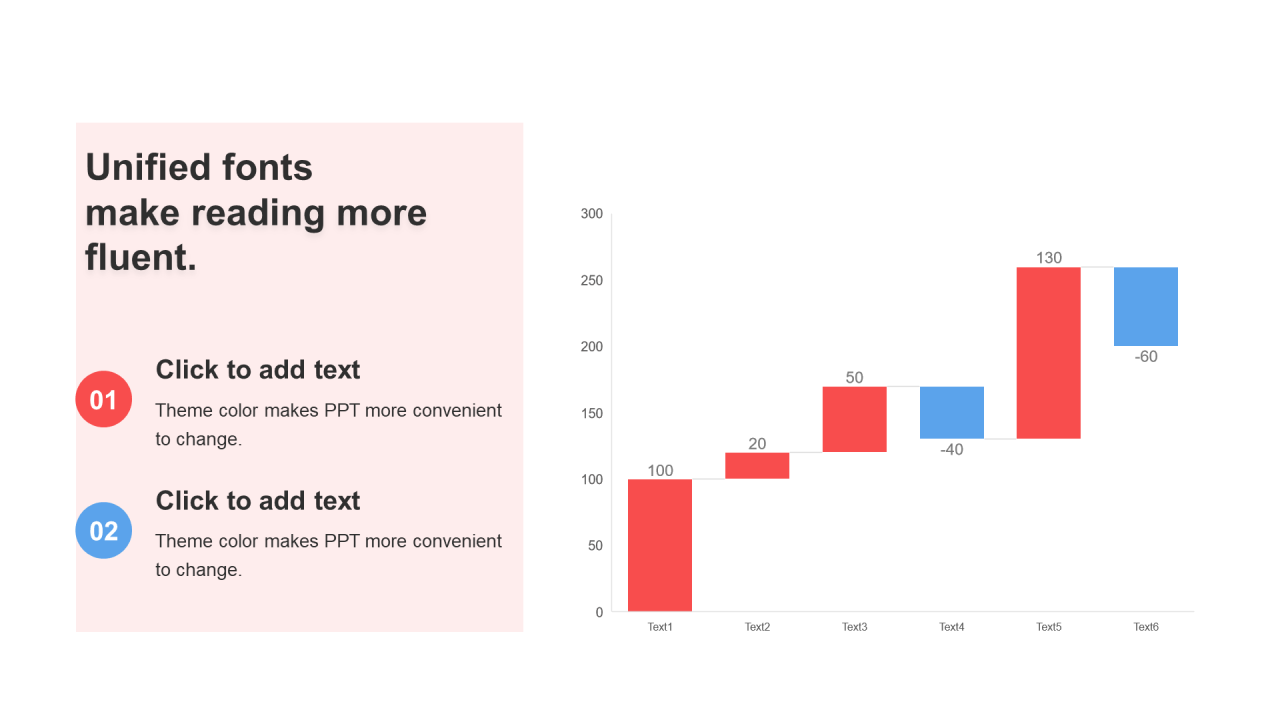 Unified fonts make reading more fluent.

01

Click to add text

Theme color makes PPT more convenient to change.

02

Click to add text

Theme color makes PPT more convenient to change.

300
250
200
150
100
50
0

100
20
50
-40
130
-60

Text1
Text2
Text3
Text4
Text5
Text6